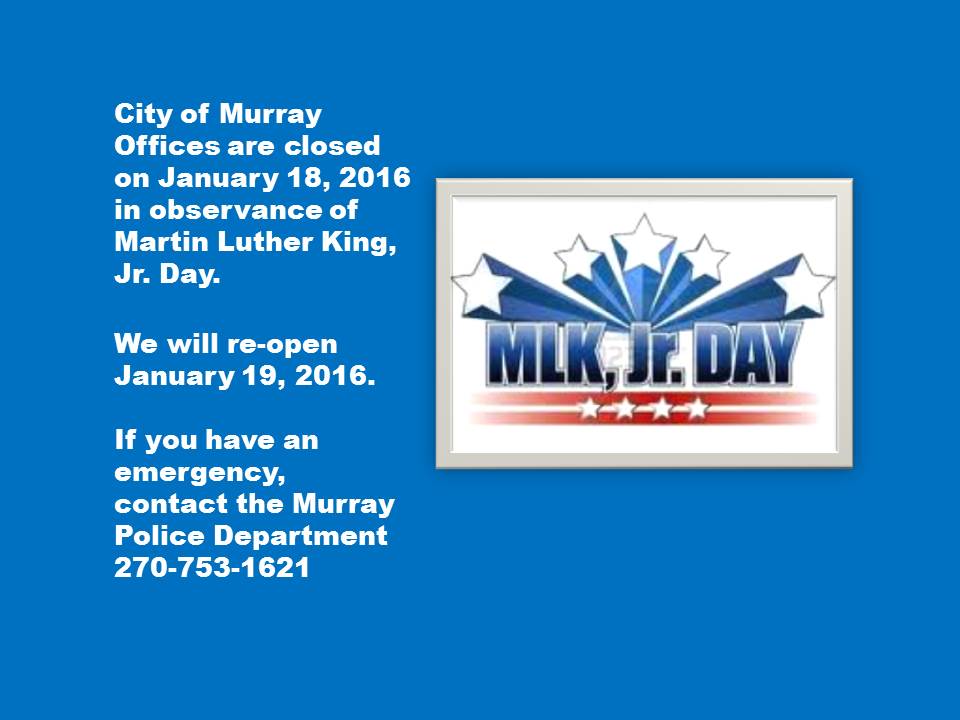 City of Murray Offices are closed on January 18, 2016 in observance of Martin Luther King, Jr. Day.

We will re-open January 19, 2016.

If you have an emergency, contact the Murray Police Department 270-753-1621

MLK, Jr. DAY